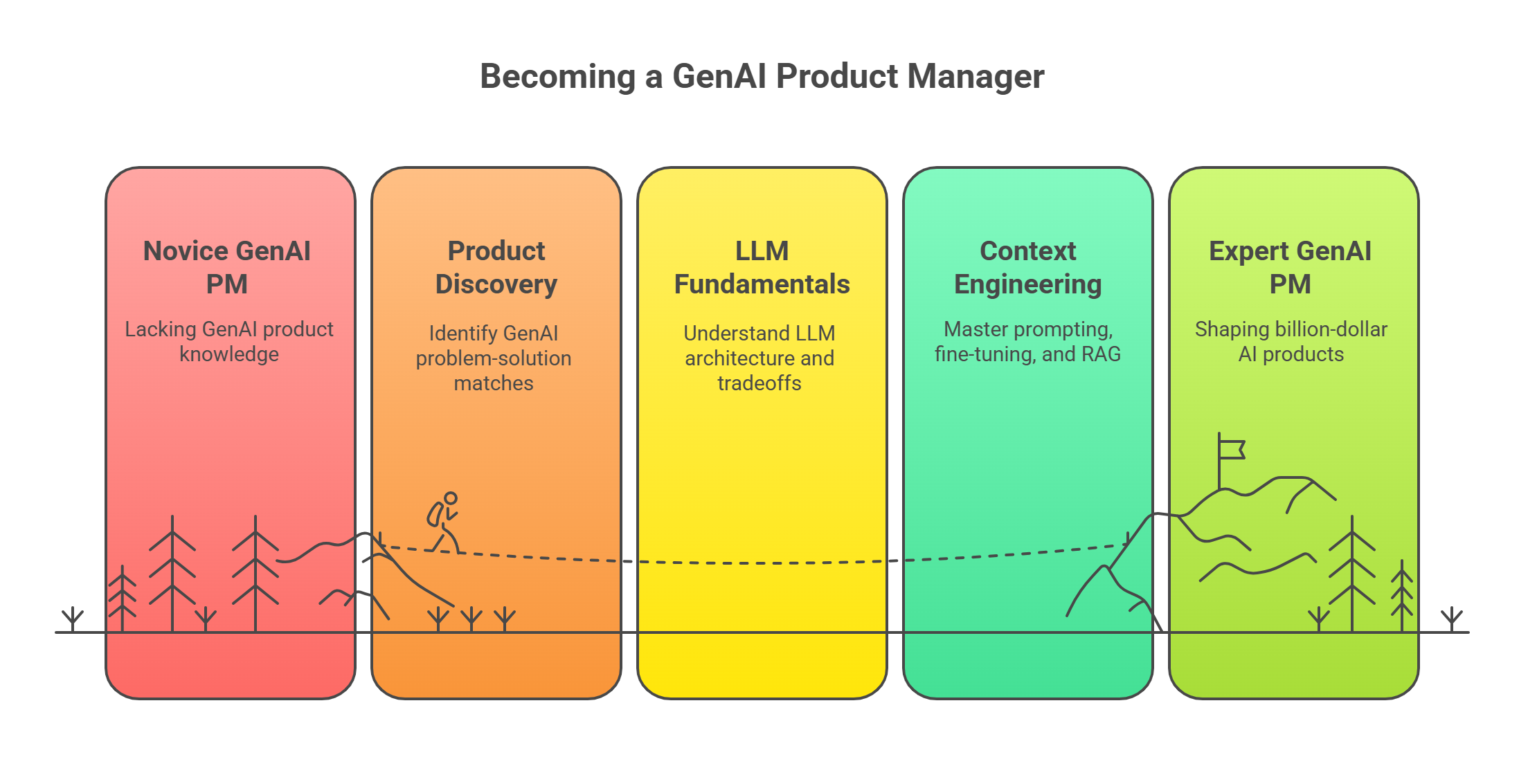 Becoming a GenAI Product Manager

Novice GenAI PM

Lacking GenAI product knowledge

Product Discovery

Identify GenAI problem-solution matches

LLM Fundamentals

Understand LLM architecture and tradeoffs

Context Engineering

Master prompting, fine-tuning, and RAG

Expert GenAI PM

Shaping billion-dollar AI products